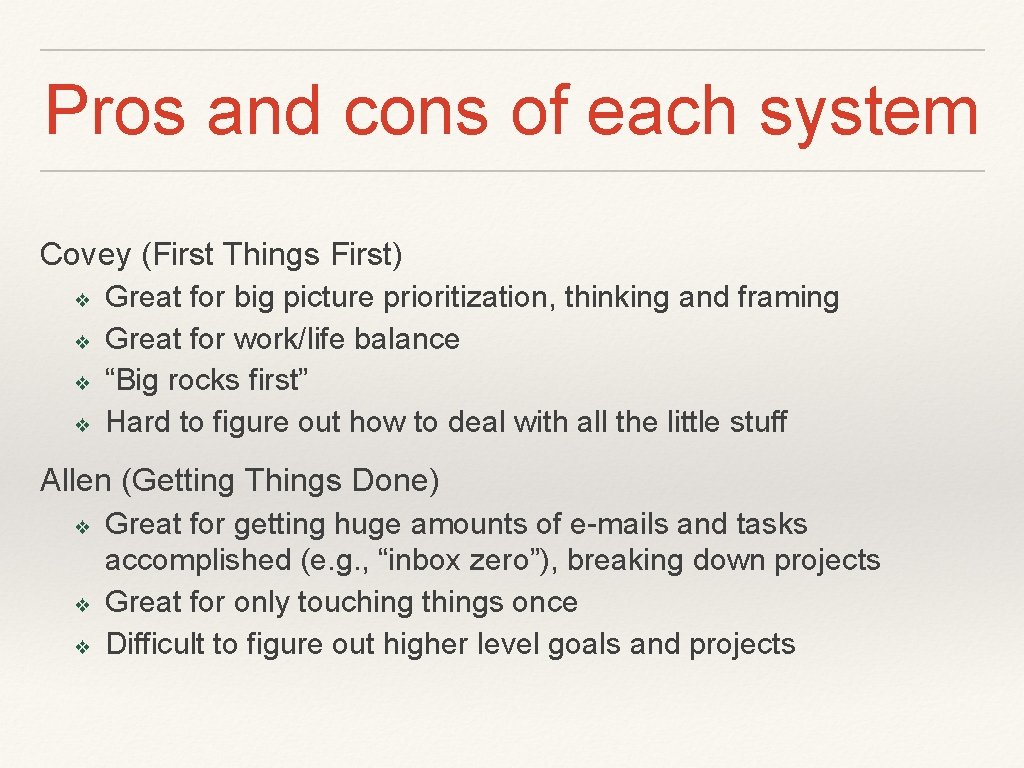 Pros and cons of each system

Covey (First Things First)

❖ Great for big picture prioritization, thinking and framing
❖ Great for work/life balance
❖ “Big rocks first”
❖ Hard to figure out how to deal with all the little stuff

Allen (Getting Things Done)

❖ Great for getting huge amounts of e-mails and tasks accomplished (e.g., “inbox zero”), breaking down projects
❖ Great for only touching things once
❖ Difficult to figure out higher level goals and projects